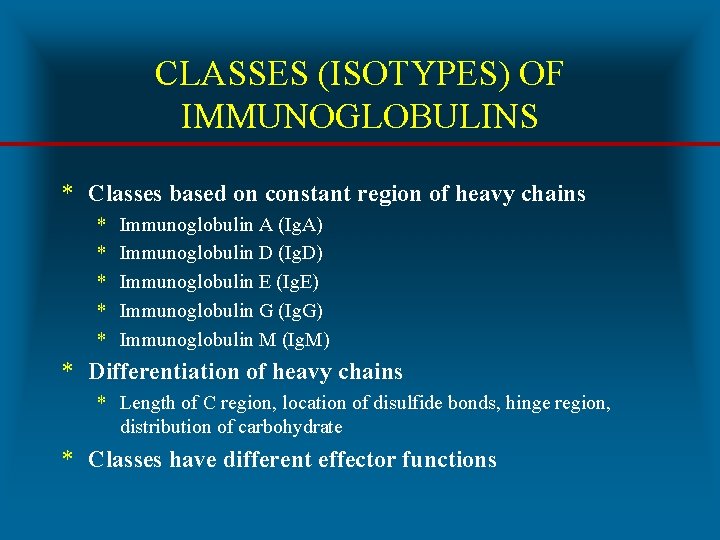 CLASSES (ISOTYPES) OF IMMUNOGLOBULINS

* Classes based on constant region of heavy chains
  * Immunoglobulin A (IgA)
  * Immunoglobulin D (IgD)
  * Immunoglobulin E (IgE)
  * Immunoglobulin G (IgG)
  * Immunoglobulin M (IgM)
* Differentiation of heavy chains
  * Length of C region, location of disulfide bonds, hinge region, distribution of carbohydrate
* Classes have different effector functions